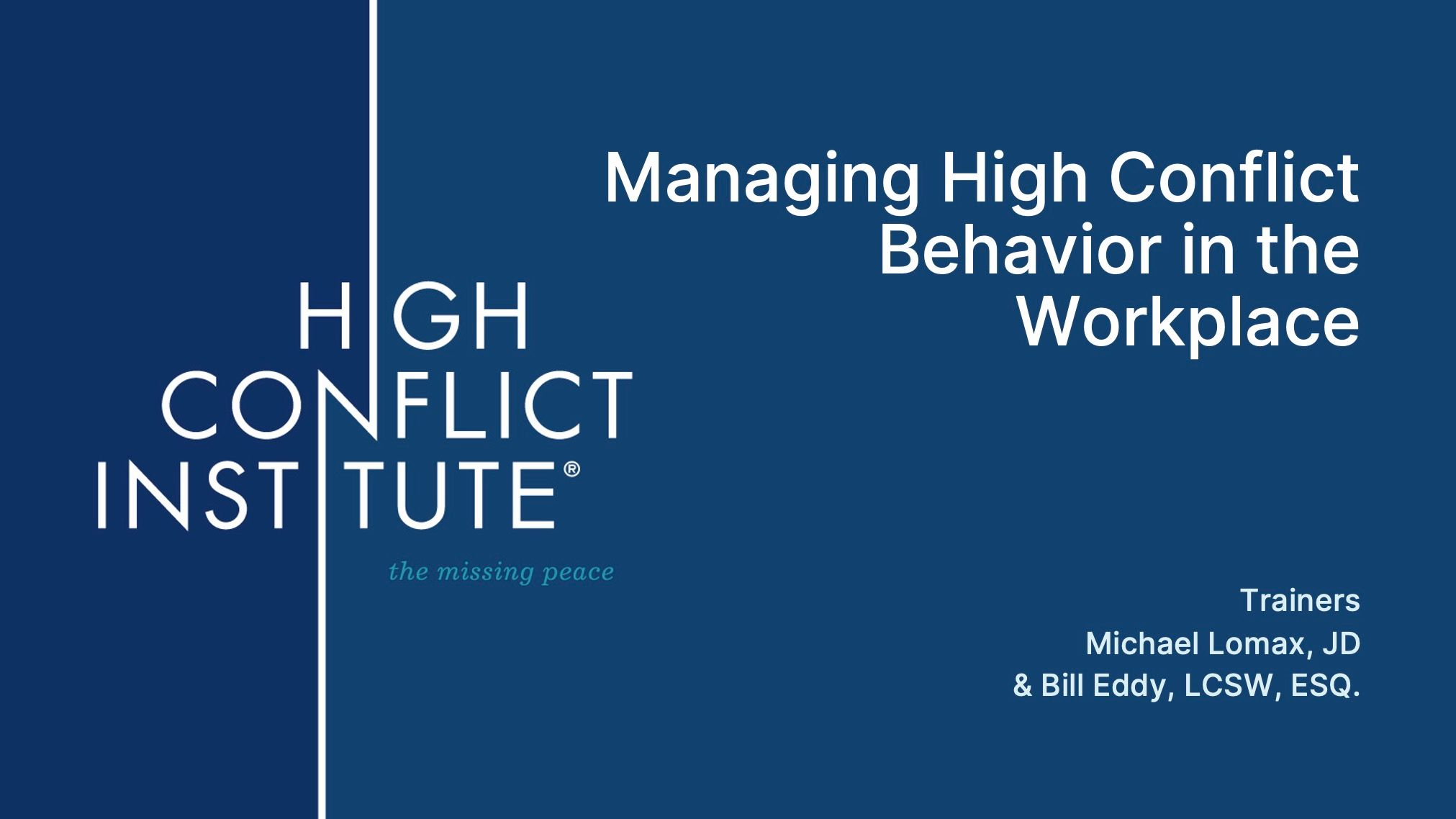 HIGH
CONFLICT
INSTITUTE®

the missing peace

Managing High Conflict Behavior in the Workplace

Trainers
Michael Lomax, JD
& Bill Eddy, LCSW, ESQ.